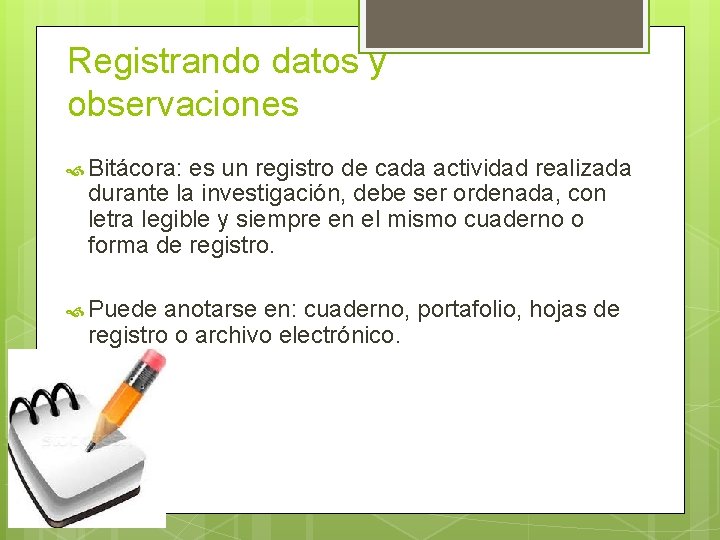 Registrando datos y observaciones

Bitácora: es un registro de cada actividad realizada durante la investigación, debe ser ordenada, con letra legible y siempre en el mismo cuaderno o forma de registro.

Puede anotarse en: cuaderno, portafolio, hojas de registro o archivo electrónico.